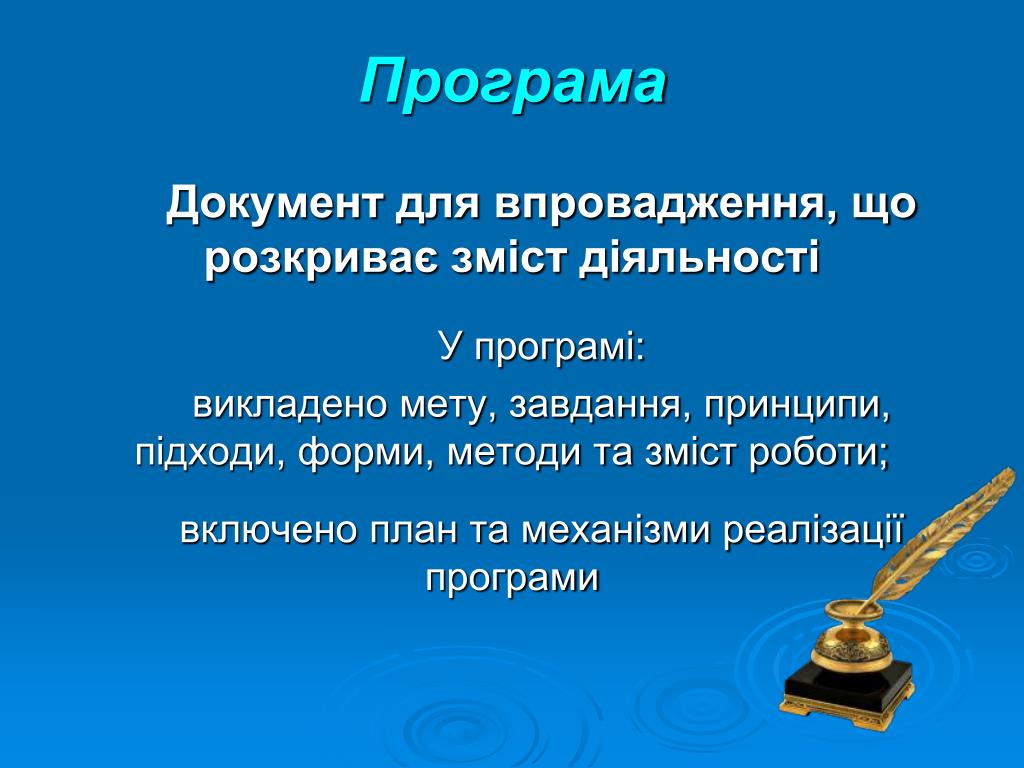 Програма

Документ для впровадження, що розкриває зміст діяльності

У програмі:

викладено мету, завдання, принципи, підходи, форми, методи та зміст роботи;

включено план та механізми реалізації програми